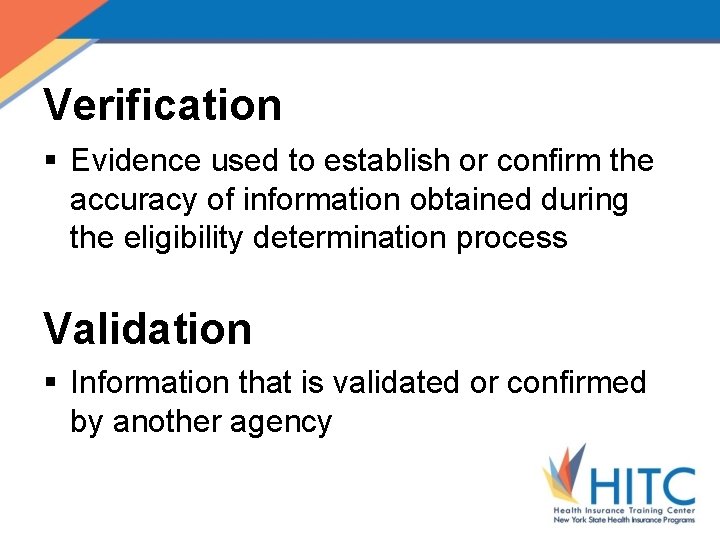 Verification

▪ Evidence used to establish or confirm the accuracy of information obtained during the eligibility determination process

Validation

▪ Information that is validated or confirmed by another agency

HITC
Health Insurance Training Center
New York State Health Insurance Programs